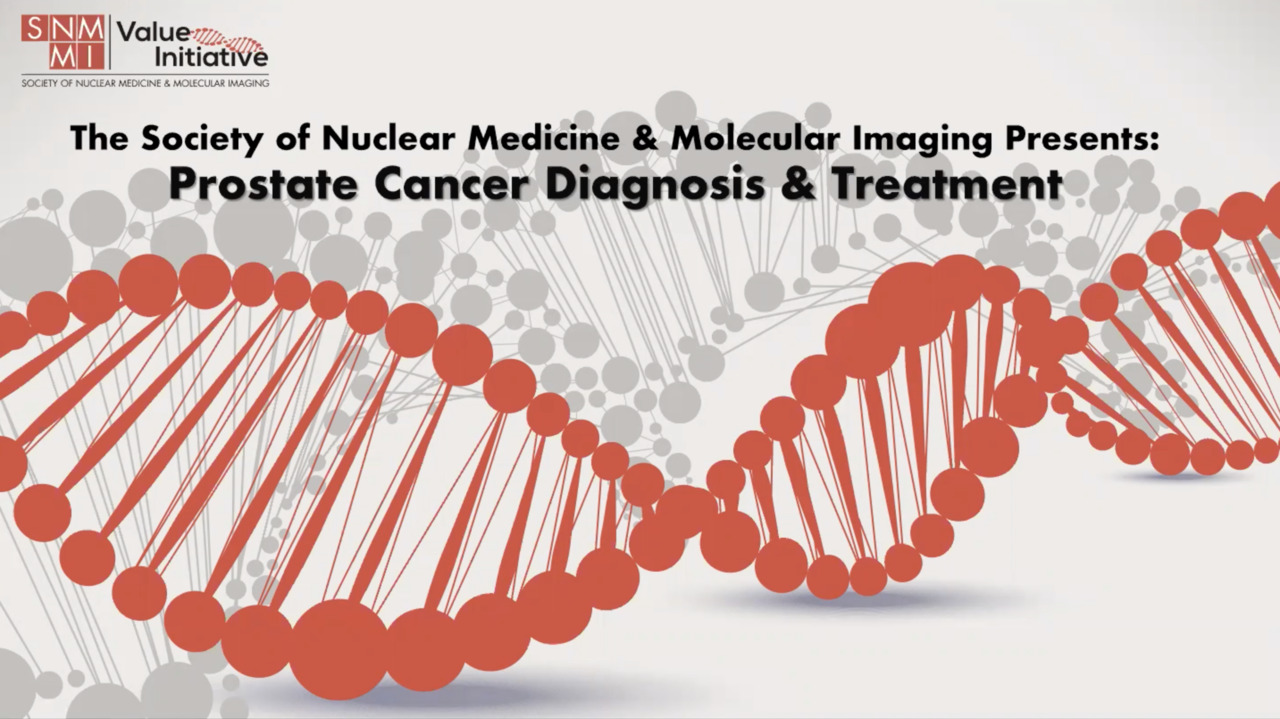 SNMMI Value Initiative
SOCIETY OF NUCLEAR MEDICINE & MOLECULAR IMAGING

The Society of Nuclear Medicine & Molecular Imaging Presents:
Prostate Cancer Diagnosis & Treatment